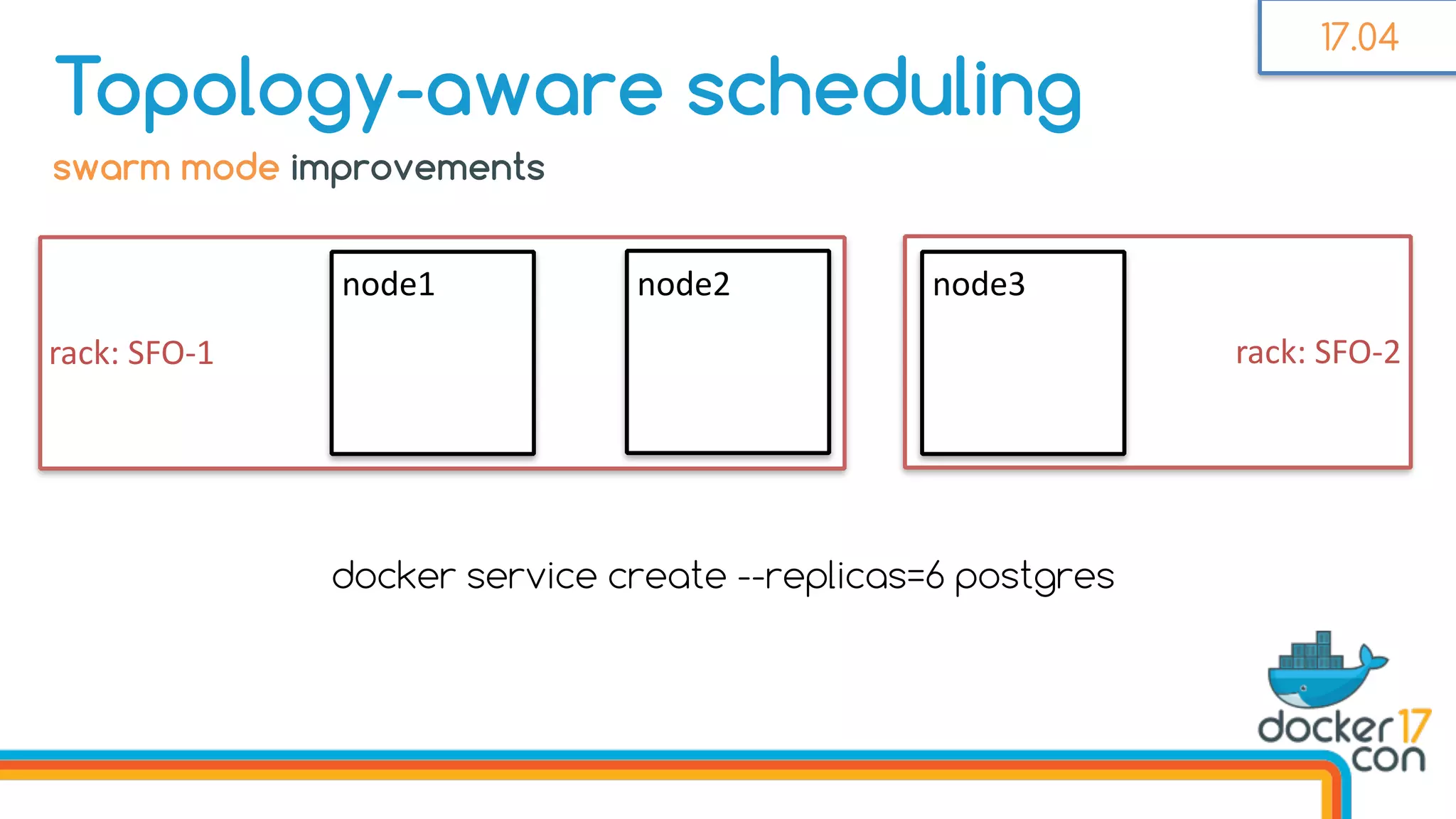 17.04

Topology-aware scheduling

swarm mode improvements

rack: SFO-1

node1

node2

node3

rack: SFO-2

docker service create --replicas=6 postgres

docker 17 con